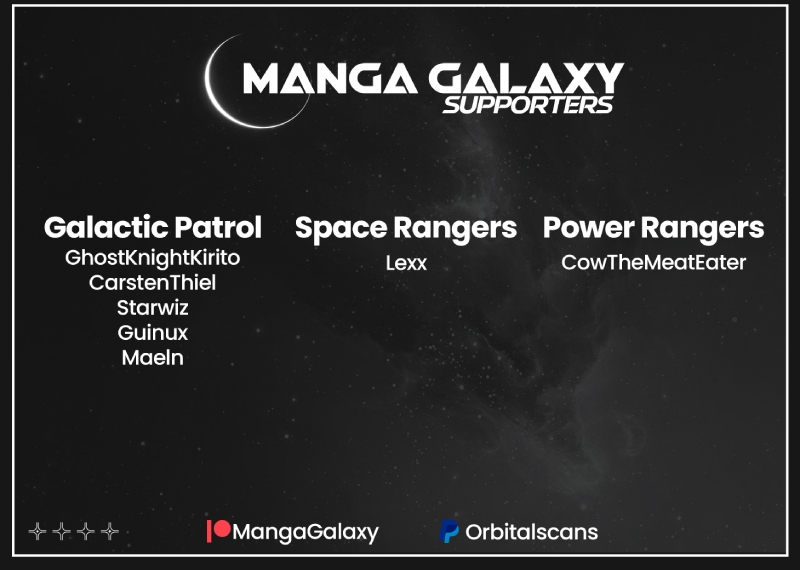 MANGA GALAXY
SUPPORTERS

Galactic Patrol
GhostKnightKirito
CarstenThiel
Starwiz
Guinux
Maeln

Space Rangers
Lexx

Power Rangers
CowTheMeatEater

MangaGalaxy
Orbitalscans